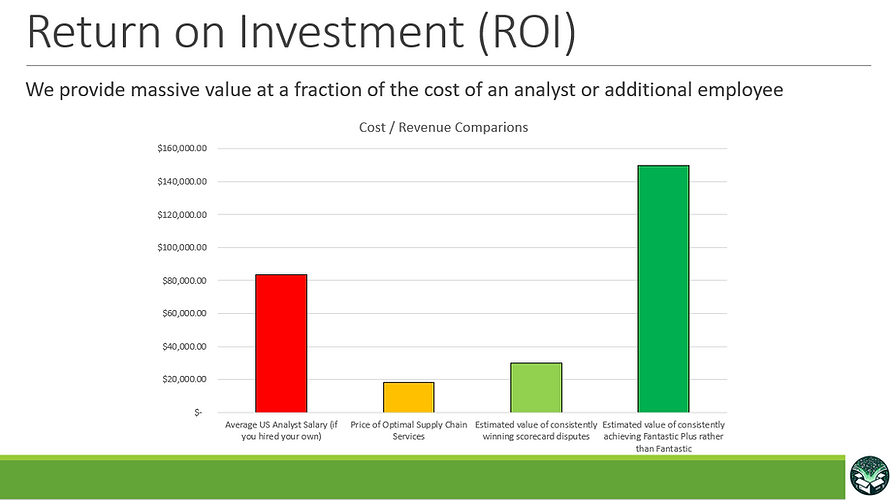 Return on Investment (ROI)

We provide massive value at a fraction of the cost of an analyst or additional employee

Cost / Revenue Comparions

$160,000.00
$140,000.00
$120,000.00
$100,000.00
$80,000.00
$60,000.00
$40,000.00
$20,000.00
$-

Average US Analyst Salary (if you hired your own)
Price of Optimal Supply Chain Services
Estimated value of consistently winning scorecard disputes
Estimated value of consistently achieving Fantastic Plus rather than Fantastic